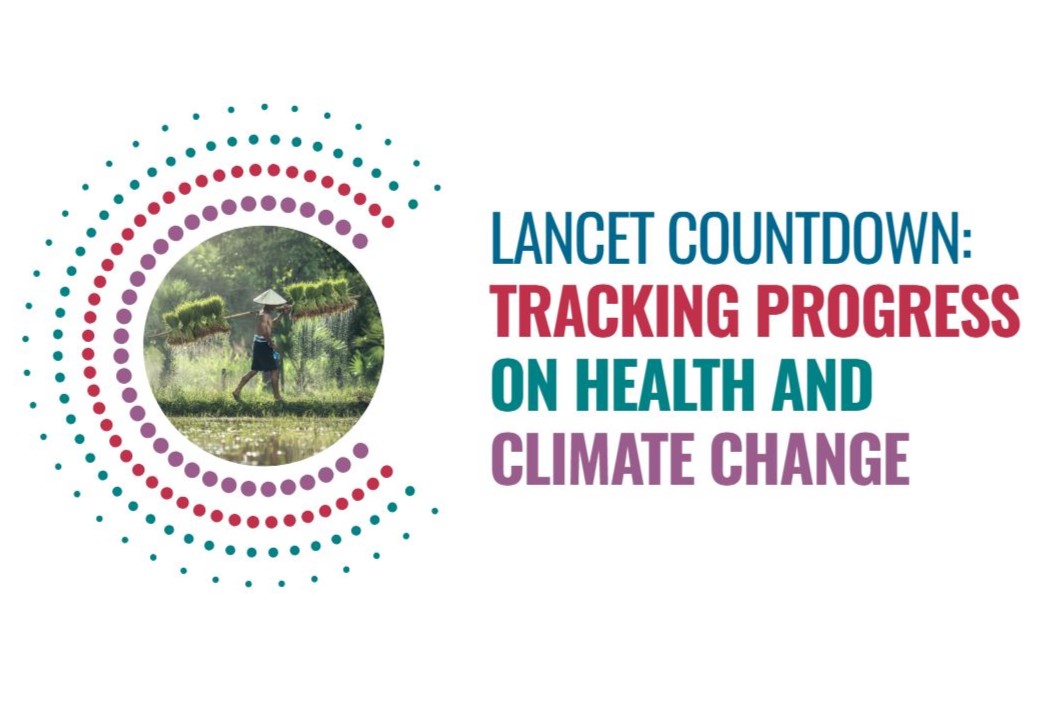 LANCET COUNTDOWN:
TRACKING PROGRESS
ON HEALTH AND
CLIMATE CHANGE